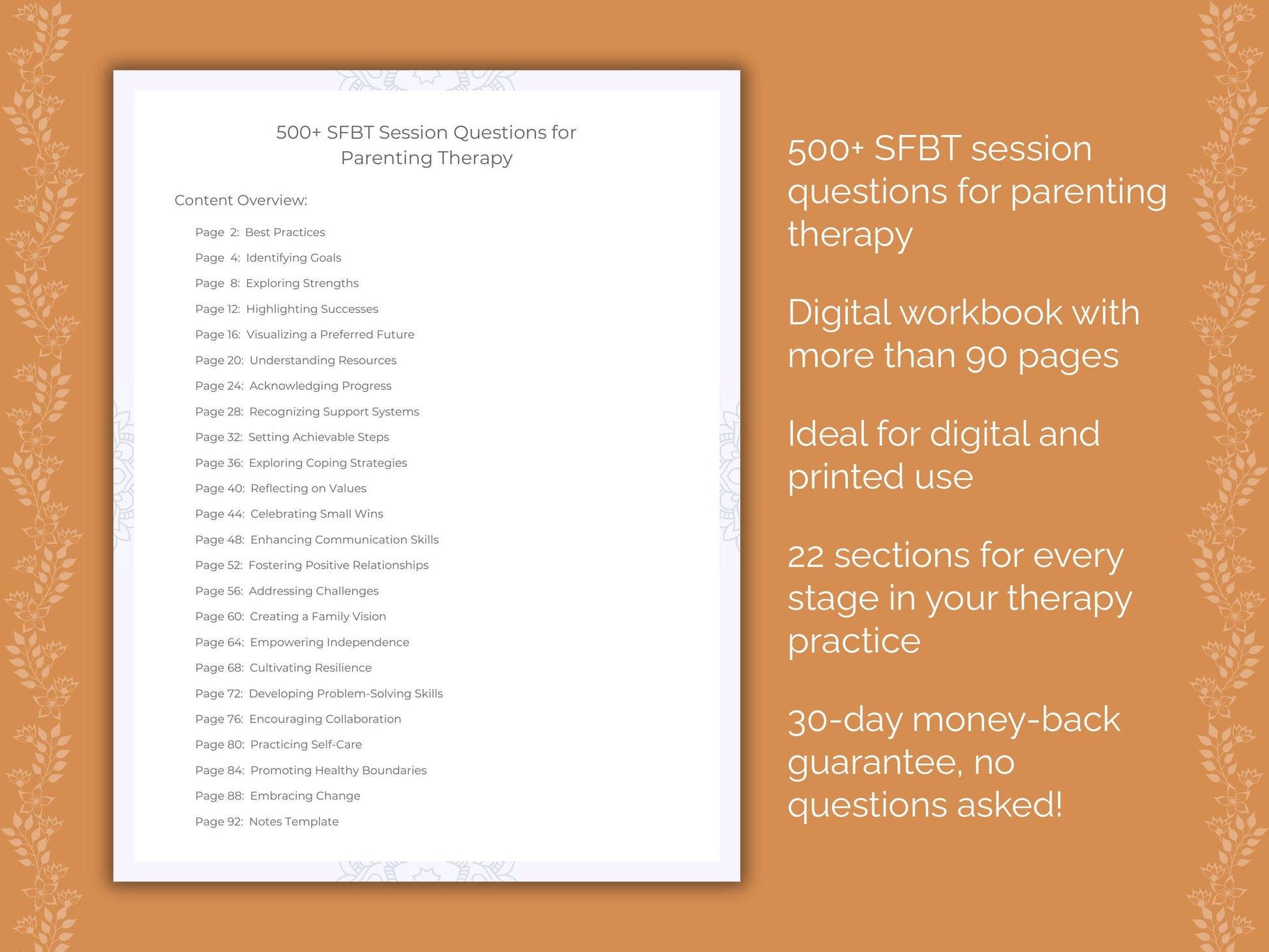 500+ SFBT Session Questions for Parenting Therapy

Content Overview:

Page 2: Best Practices
Page 4: Identifying Goals
Page 8: Exploring Strengths
Page 12: Highlighting Successes
Page 16: Visualizing a Preferred Future
Page 20: Understanding Resources
Page 24: Acknowledging Progress
Page 28: Recognizing Support Systems
Page 32: Setting Achievable Steps
Page 36: Exploring Coping Strategies
Page 40: Reflecting on Values
Page 44: Celebrating Small Wins
Page 48: Enhancing Communication Skills
Page 52: Fostering Positive Relationships
Page 56: Addressing Challenges
Page 60: Creating a Family Vision
Page 64: Empowering Independence
Page 68: Cultivating Resilience
Page 72: Developing Problem-Solving Skills
Page 76: Encouraging Collaboration
Page 80: Practicing Self-Care
Page 84: Promoting Healthy Boundaries
Page 88: Embracing Change
Page 92: Notes Template

500+ SFBT session questions for parenting therapy

Digital workbook with more than 90 pages

Ideal for digital and printed use

22 sections for every stage in your therapy practice

30-day money-back guarantee, no questions asked!